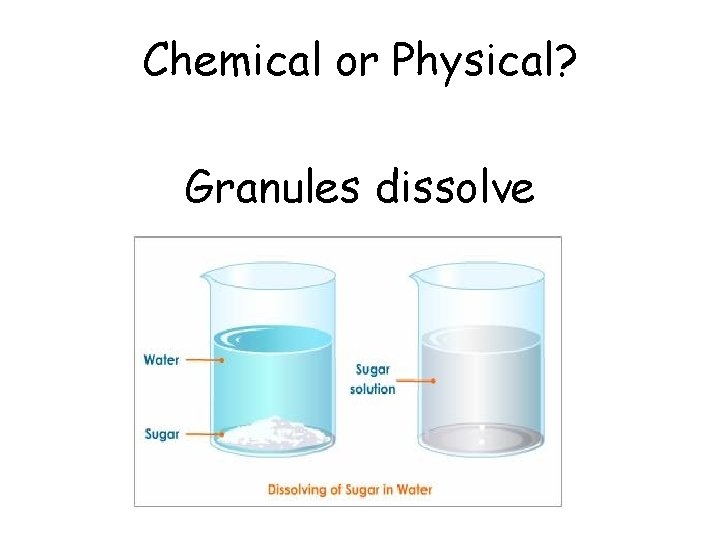 Chemical or Physical?

Granules dissolve

Water

Sugar

Sugar solution

Dissolving of Sugar in Water